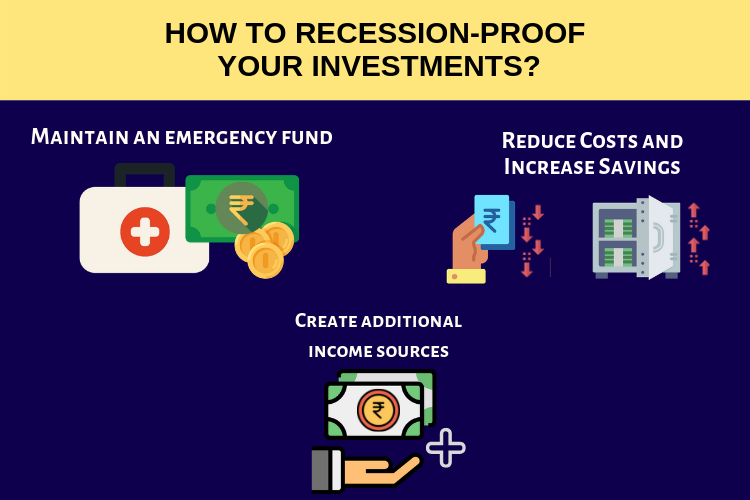 HOW TO RECESSION-PROOF YOUR INVESTMENTS?

Maintain an emergency fund

₹

Reduce Costs and Increase Savings

₹

Create additional income sources

₹